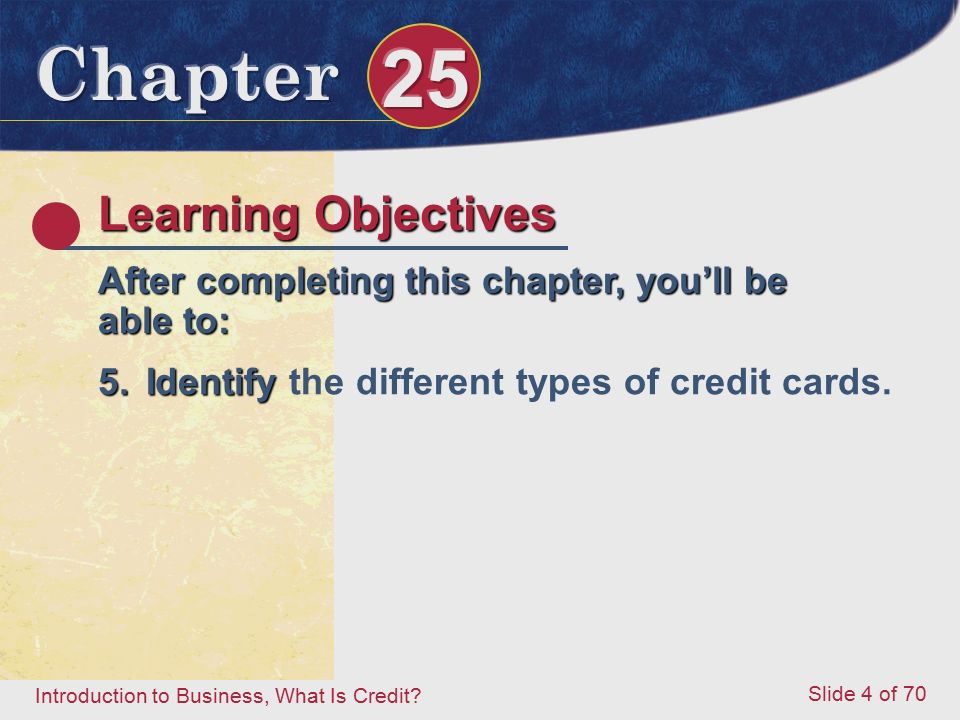 Chapter 25

Learning Objectives

After completing this chapter, you'll be able to:

5. Identify the different types of credit cards.

Introduction to Business, What Is Credit?

Slide 4 of 70